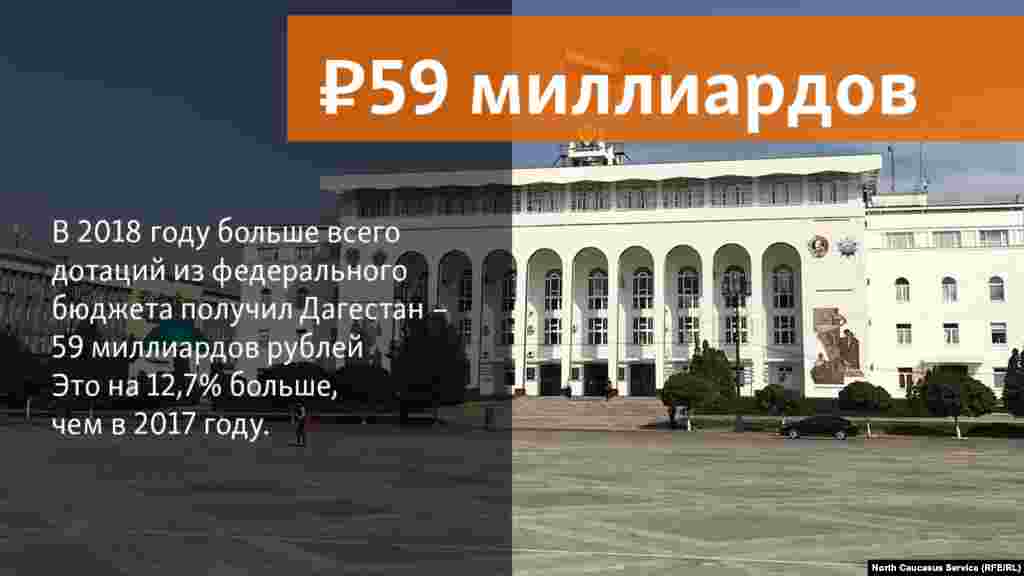 ₽59 миллиардов

В 2018 году больше всего дотаций из федерального бюджета получил Дагестан – 59 миллиардов рублей
Это на 12,7% больше, чем в 2017 году.

North Caucasus Service (RFE/RL)